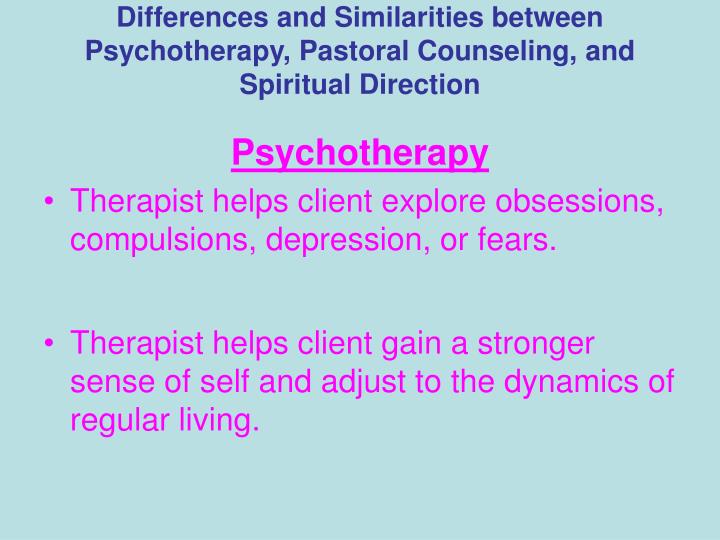 Differences and Similarities between Psychotherapy, Pastoral Counseling, and Spiritual Direction

Psychotherapy

• Therapist helps client explore obsessions, compulsions, depression, or fears.

• Therapist helps client gain a stronger sense of self and adjust to the dynamics of regular living.